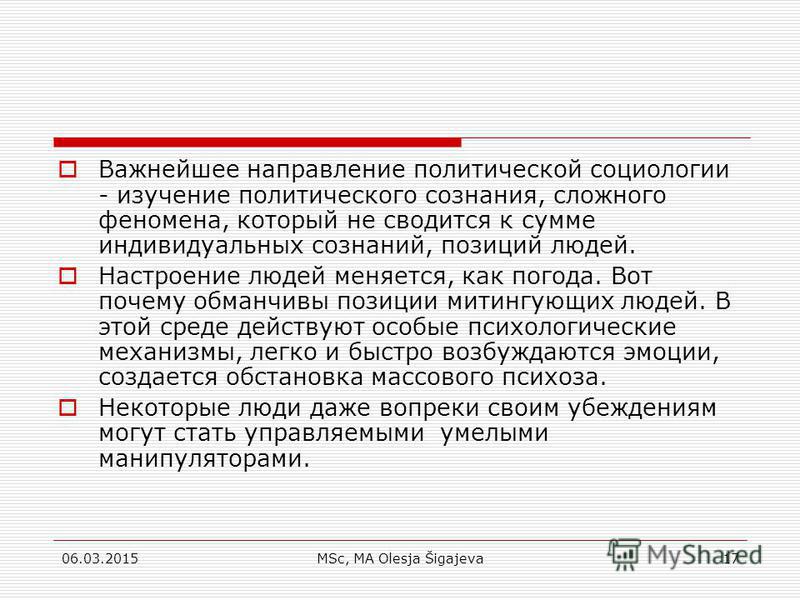 Важнейшее направление политической социологии - изучение политического сознания, сложного феномена, который не сводится к сумме индивидуальных сознаний, позиций людей.

Настроение людей меняется, как погода. Вот почему обманчивы позиции митингующих людей. В этой среде действуют особые психологические механизмы, легко и быстро возбуждаются эмоции, создается обстановка массового психоза.

Некоторые люди даже вопреки своим убеждениям могут стать управляемыми умелыми манипуляторами.

06.03.2015

MSc, MA Olesja Šigajeva

MyShared

17